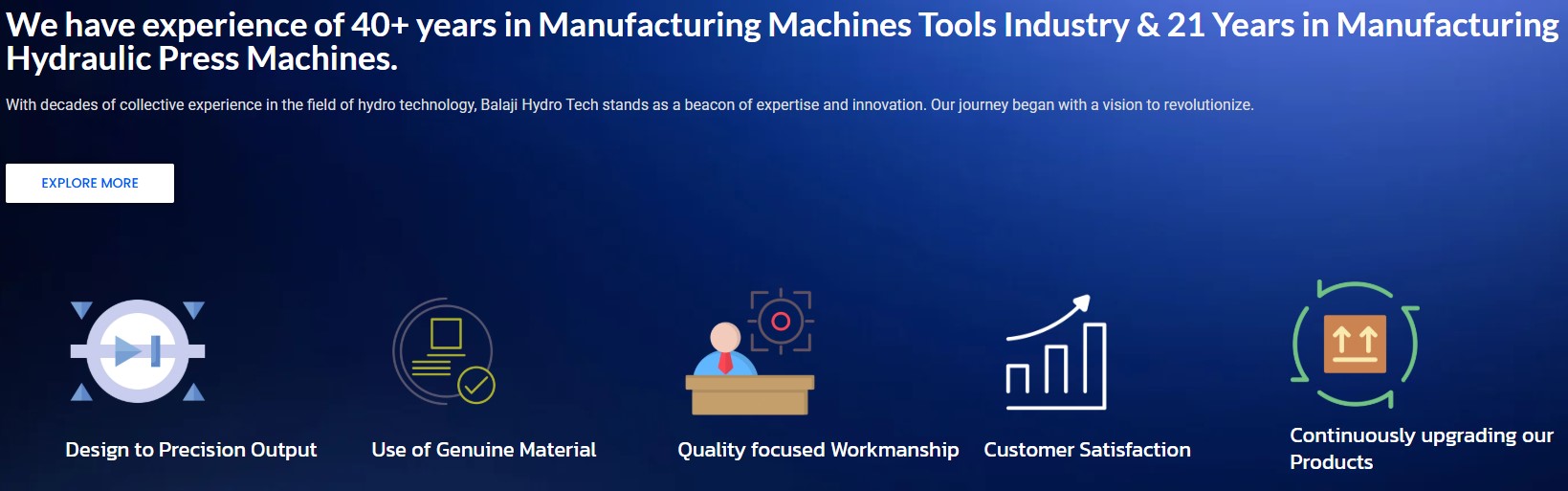 We have experience of 40+ years in Manufacturing Machines Tools Industry & 21 Years in Manufacturing Hydraulic Press Machines.

With decades of collective experience in the field of hydro technology, Balaji Hydro Tech stands as a beacon of expertise and innovation. Our journey began with a vision to revolutionize.

EXPLORE MORE

Design to Precision Output

Use of Genuine Material

Quality focused Workmanship

Customer Satisfaction

Continuously upgrading our Products